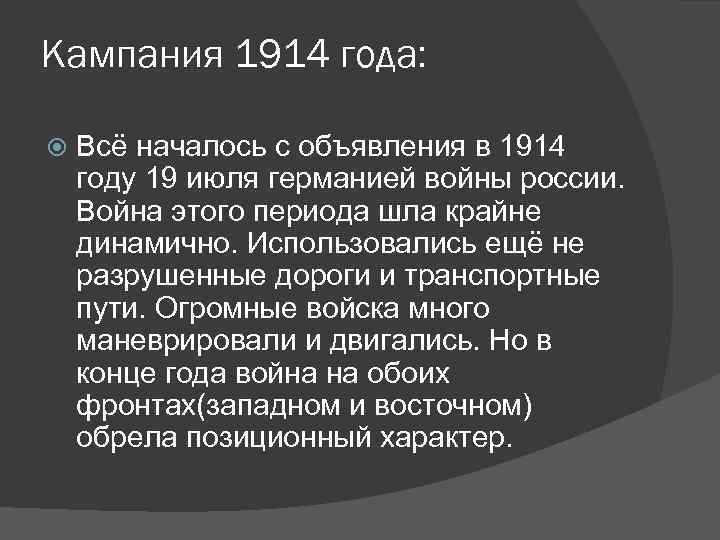 Кампания 1914 года:

Всё началось с объявления в 1914 году 19 июля германией войны россии. Война этого периода шла крайне динамично. Использовались ещё не разрушенные дороги и транспортные пути. Огромные войска много маневрировали и двигались. Но в конце года война на обоих фронтах(западном и восточном) обрела позиционный характер.